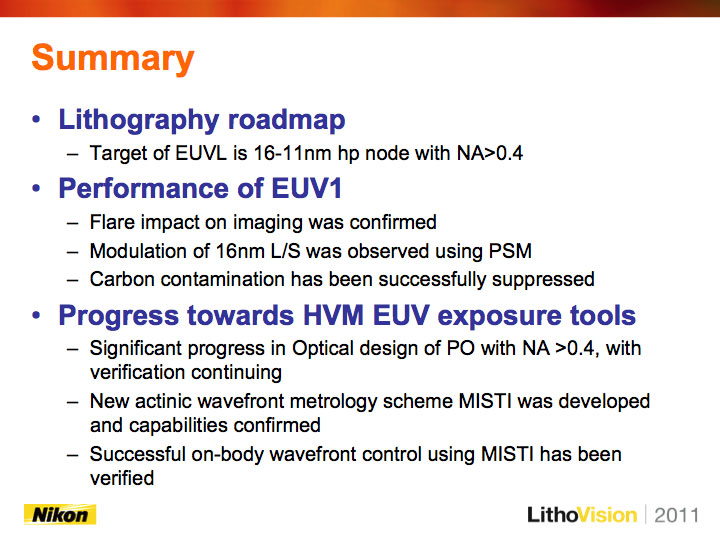 Summary

• Lithography roadmap
 – Target of EUVL is 16-11nm hp node with NA>0.4

• Performance of EUV1
 – Flare impact on imaging was confirmed
 – Modulation of 16nm L/S was observed using PSM
 – Carbon contamination has been successfully suppressed

• Progress towards HVM EUV exposure tools
 – Significant progress in Optical design of PO with NA >0.4, with verification continuing
 – New actinic wavefront metrology scheme MISTI was developed and capabilities confirmed
 – Successful on-body wavefront control using MISTI has been verified

Nikon

LithoVision | 2011